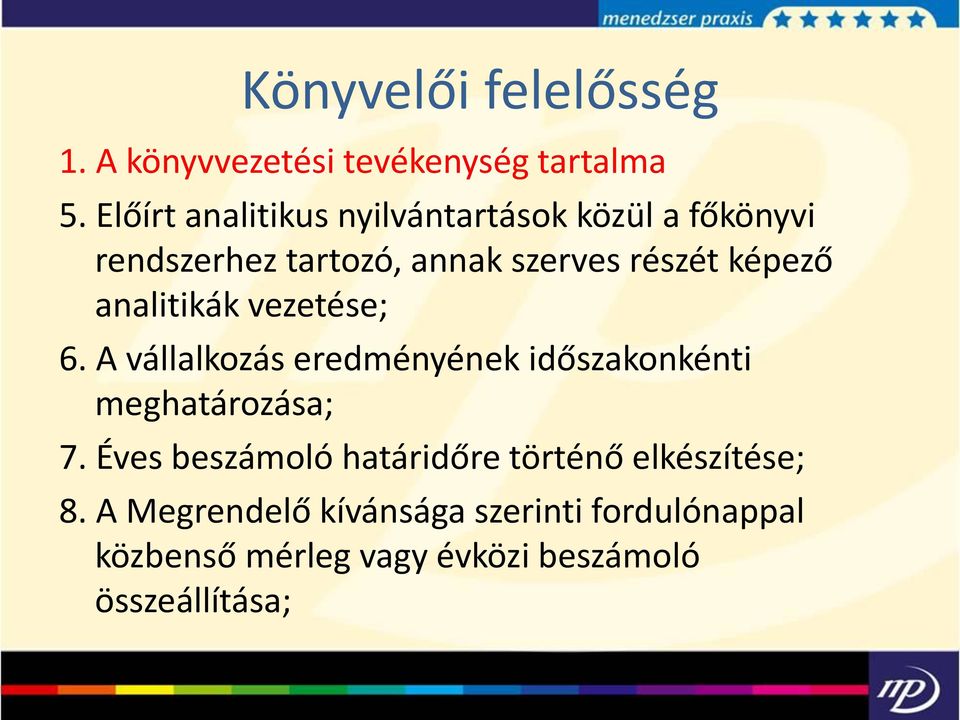 menedzser praxis

Könyvelői felelősség

1. A könyvvezetési tevékenység tartalma

5. Előírt analitikus nyilvántartások közül a főkönyvi rendszerhez tartozó, annak szerves részét képező analitikák vezetése;

6. A vállalkozás eredményének időszakonkénti meghatározása;

7. Éves beszámoló határidőre történő elkészítése;

8. A Megrendelő kívánsága szerinti fordulónappal közbenső mérleg vagy évközi beszámoló összeállítása;

mp